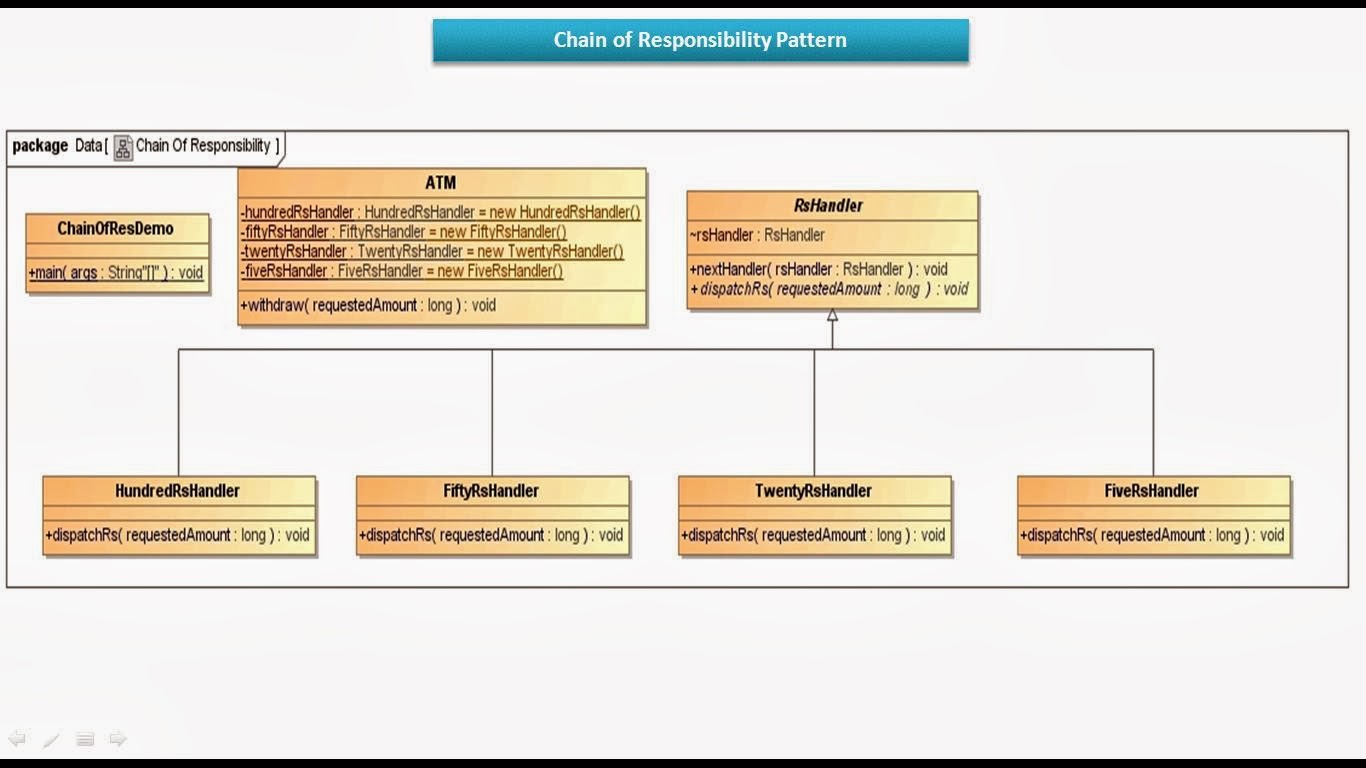 Chain of Responsibility Pattern

package Data [ Chain Of Responsibility ]

ChainOfResDemo

+main( args : String"[]" ) : void

ATM

-hundredRsHandler : HundredRsHandler = new HundredRsHandler()
-fiftyRsHandler : FiftyRsHandler = new FiftyRsHandler()
-twentyRsHandler : TwentyRsHandler = new TwentyRsHandler()
-fiveRsHandler : FiveRsHandler = new FiveRsHandler()

+withdraw( requestedAmount : long ) : void

RsHandler

~rsHandler : RsHandler

+nextHandler( rsHandler : RsHandler ) : void
+dispatchRs( requestedAmount : long ) : void

HundredRsHandler

+dispatchRs( requestedAmount : long ) : void

FiftyRsHandler

+dispatchRs( requestedAmount : long ) : void

TwentyRsHandler

+dispatchRs( requestedAmount : long ) : void

FiveRsHandler

+dispatchRs( requestedAmount : long ) : void